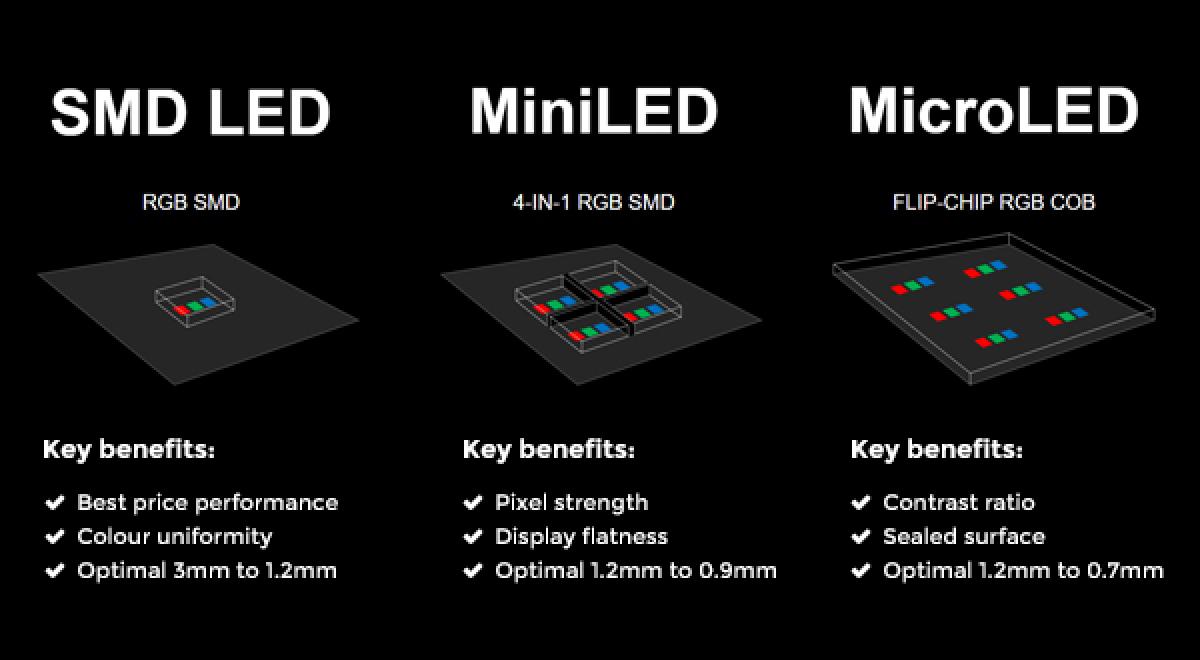 SMD LED

RGB SMD

Key benefits:

✔ Best price performance
✔ Colour uniformity
✔ Optimal 3mm to 1.2mm

MiniLED

4-IN-1 RGB SMD

Key benefits:

✔ Pixel strength
✔ Display flatness
✔ Optimal 1.2mm to 0.9mm

MicroLED

FLIP-CHIP RGB COB

Key benefits:

✔ Contrast ratio
✔ Sealed surface
✔ Optimal 1.2mm to 0.7mm